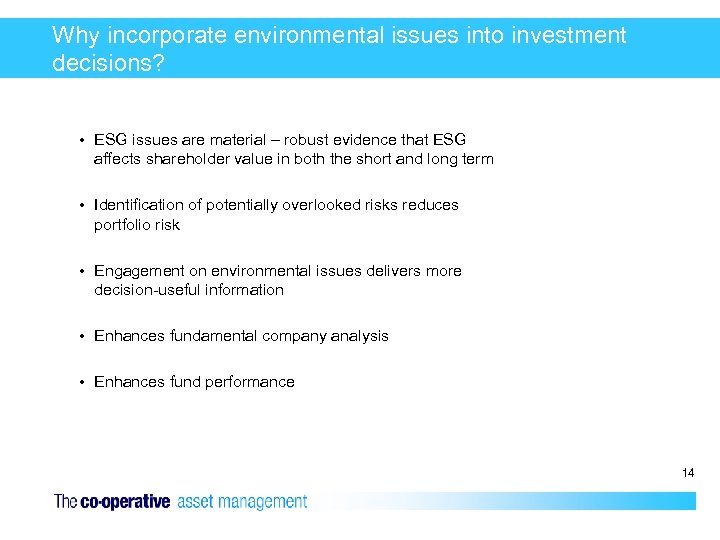 Why incorporate environmental issues into investment decisions?

• ESG issues are material – robust evidence that ESG affects shareholder value in both the short and long term

• Identification of potentially overlooked risks reduces portfolio risk

• Engagement on environmental issues delivers more decision-useful information

• Enhances fundamental company analysis

• Enhances fund performance

14

The co-operative asset management